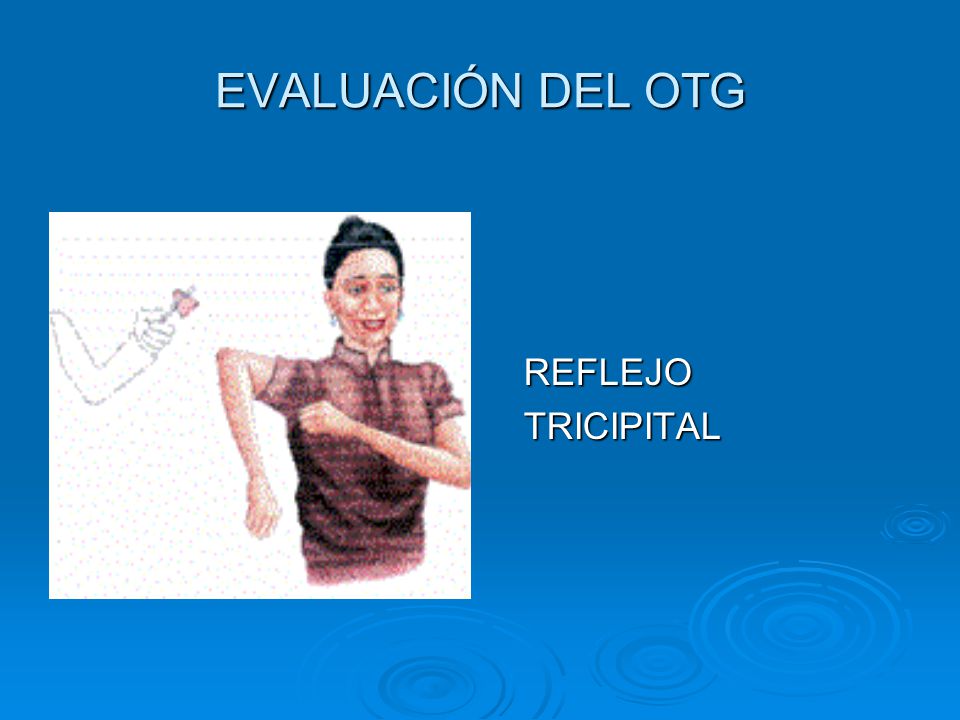 EVALUACIÓN DEL OTG

REFLEJO
TRICIPITAL